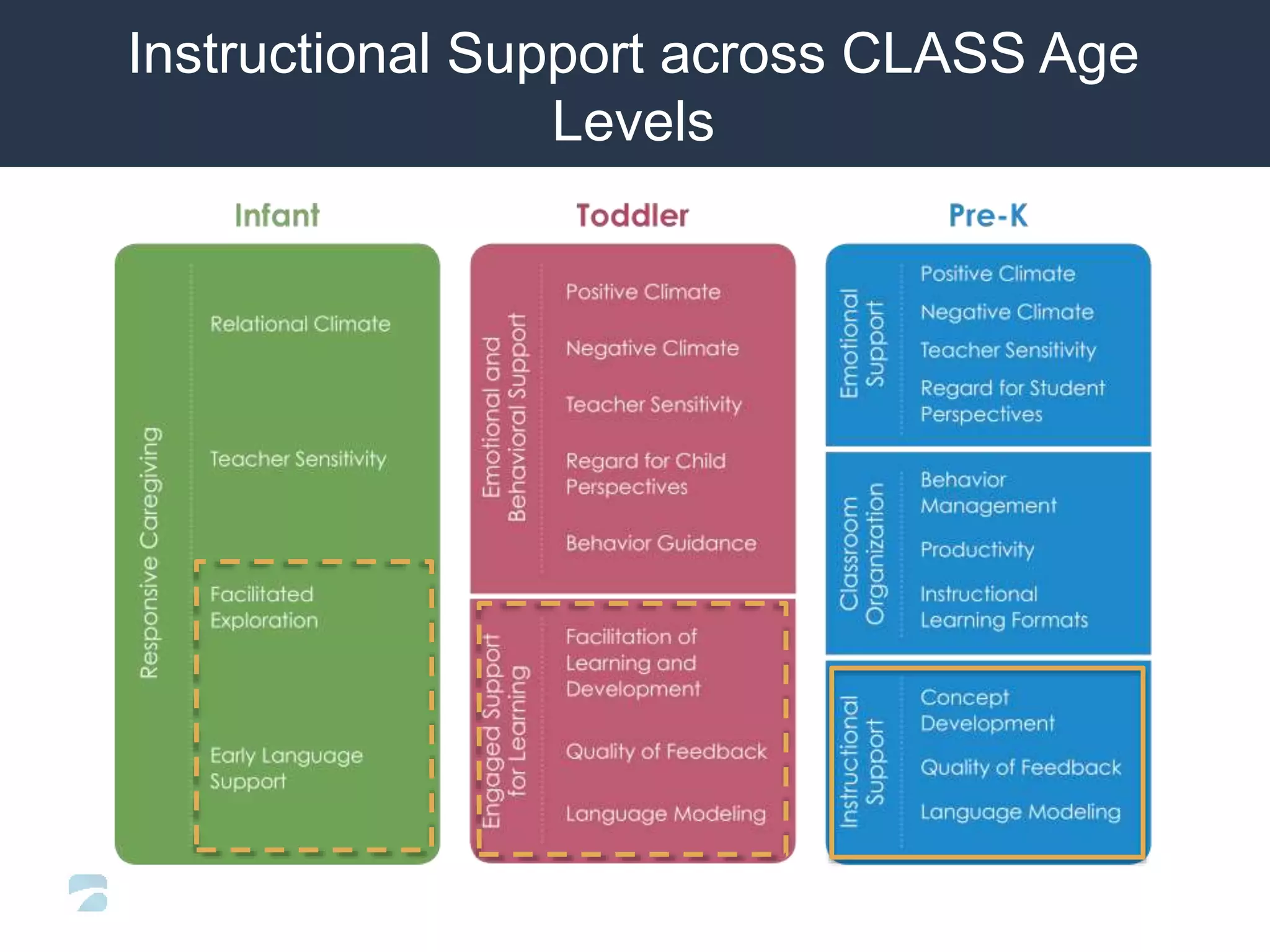 Instructional Support across CLASS Age Levels

Infant

Responsive Caregiving

Relational Climate

Teacher Sensitivity

Facilitated Exploration

Early Language Support

Toddler

Emotional and Behavioral Support

Positive Climate

Negative Climate

Teacher Sensitivity

Regard for Child Perspectives

Behavior Guidance

Engaged Support for Learning

Facilitation of Learning and Development

Quality of Feedback

Language Modeling

Pre-K

Emotional Support

Positive Climate

Negative Climate

Teacher Sensitivity

Regard for Student Perspectives

Classroom Organization

Behavior Management

Productivity

Instructional Learning Formats

Instructional Support

Concept Development

Quality of Feedback

Language Modeling